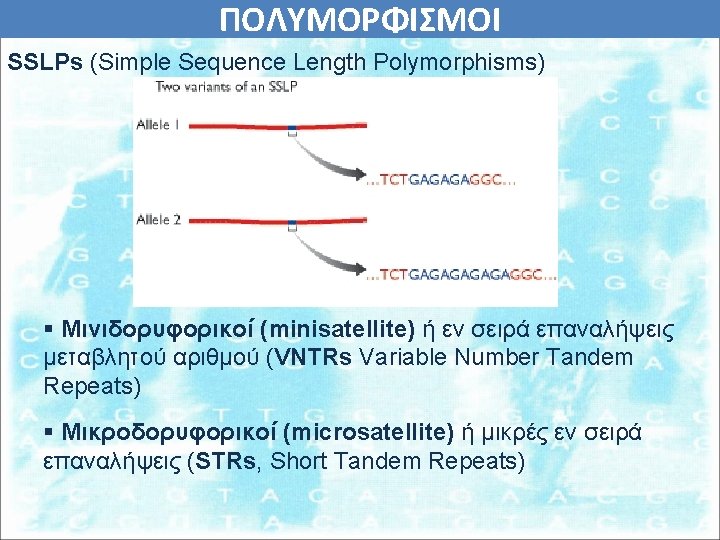 ΠΟΛΥΜΟΡΦΙΣΜΟΙ

SSLPs (Simple Sequence Length Polymorphisms)

Two variants of an SSLP

Allele 1

...TCTGAGAGAGGC...

Allele 2

...TCTGAGAGAGAGAGGC...

▪ Μινιδορυφορικοί (minisatellite) ή εν σειρά επαναλήψεις μεταβλητού αριθμού (VNTRs Variable Number Tandem Repeats)

▪ Μικροδορυφορικοί (microsatellite) ή μικρές εν σειρά επαναλήψεις (STRs, Short Tandem Repeats)